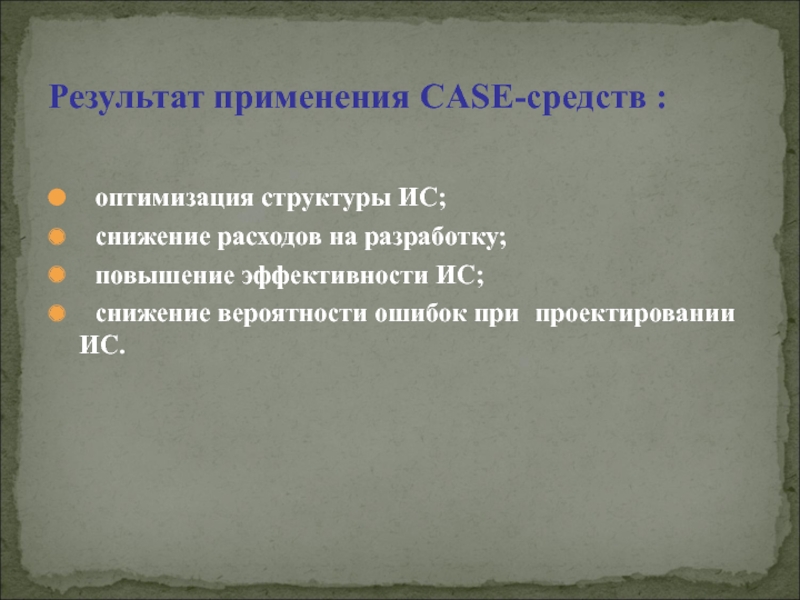 Результат применения CASE-средств :

- оптимизация структуры ИС;
- снижение расходов на разработку;
- повышение эффективности ИС;
- снижение вероятности ошибок при проектировании ИС.